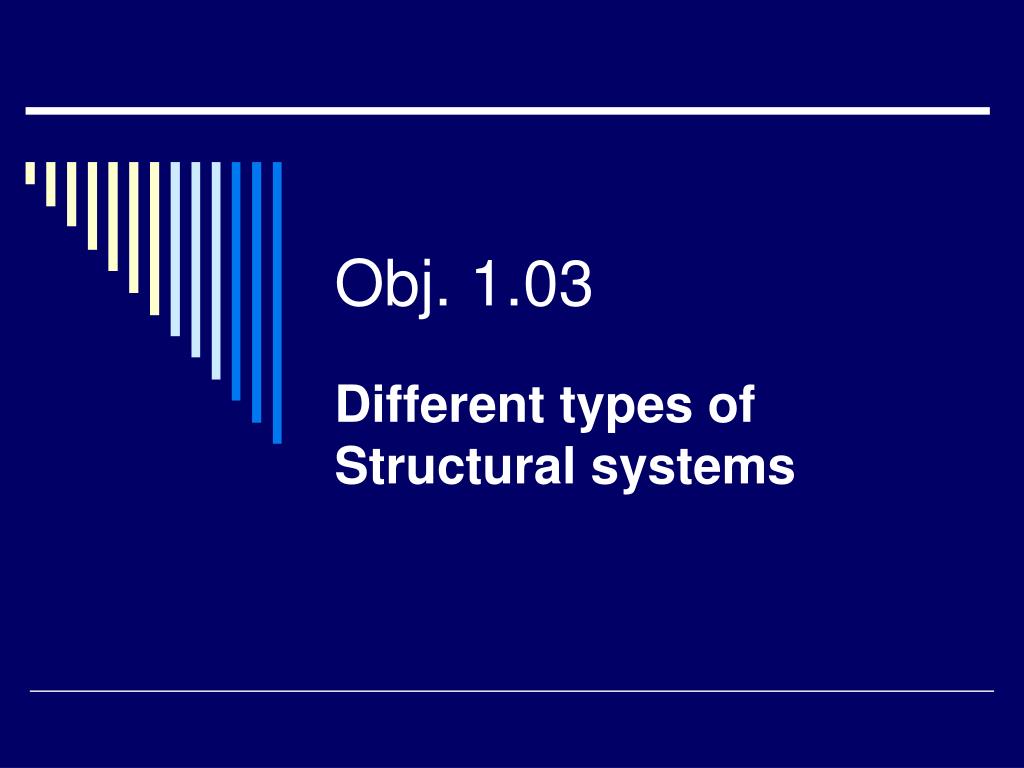 Obj. 1.03

Different types of Structural systems